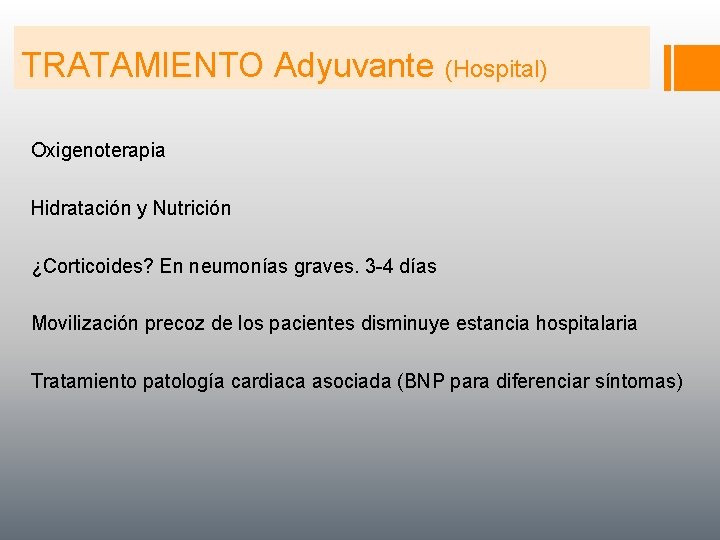 TRATAMIENTO Adyuvante (Hospital)

Oxigenoterapia

Hidratación y Nutrición

¿Corticoides? En neumonías graves. 3-4 días

Movilización precoz de los pacientes disminuye estancia hospitalaria

Tratamiento patología cardiaca asociada (BNP para diferenciar síntomas)